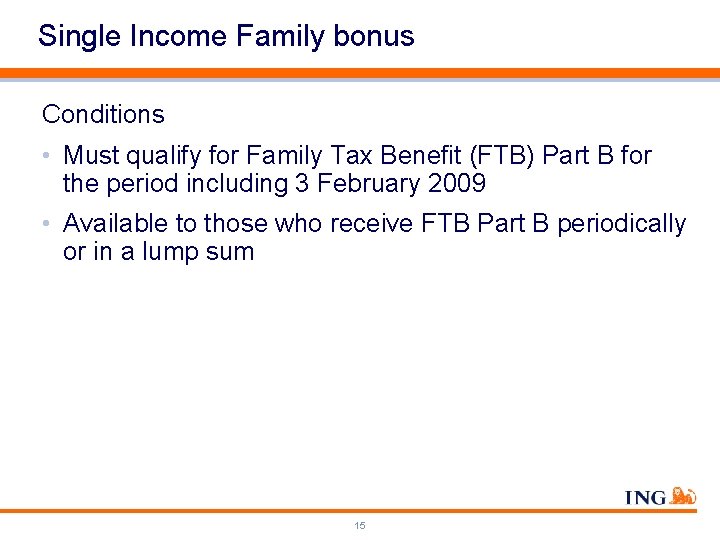 Single Income Family bonus

Conditions

• Must qualify for Family Tax Benefit (FTB) Part B for the period including 3 February 2009

• Available to those who receive FTB Part B periodically or in a lump sum

ING

15